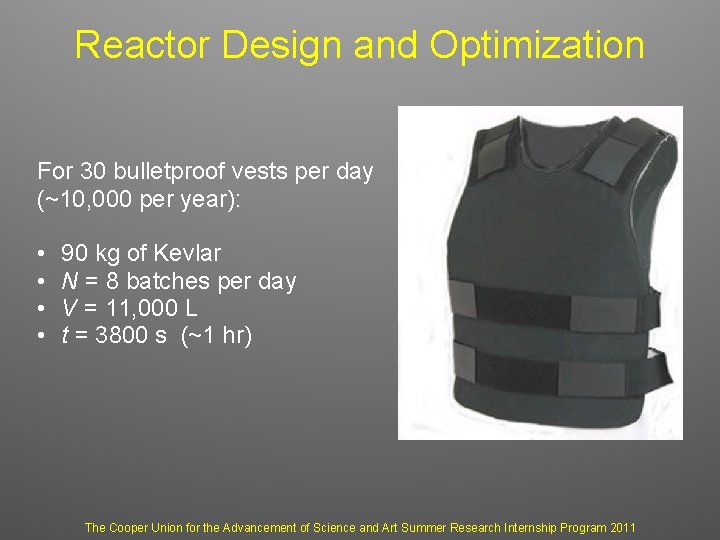 Reactor Design and Optimization

For 30 bulletproof vests per day (~10,000 per year):

• 90 kg of Kevlar
• $N$ = 8 batches per day
• $V$ = 11,000 L
• $t$ = 3800 s (~1 hr)

The Cooper Union for the Advancement of Science and Art Summer Research Internship Program 2011